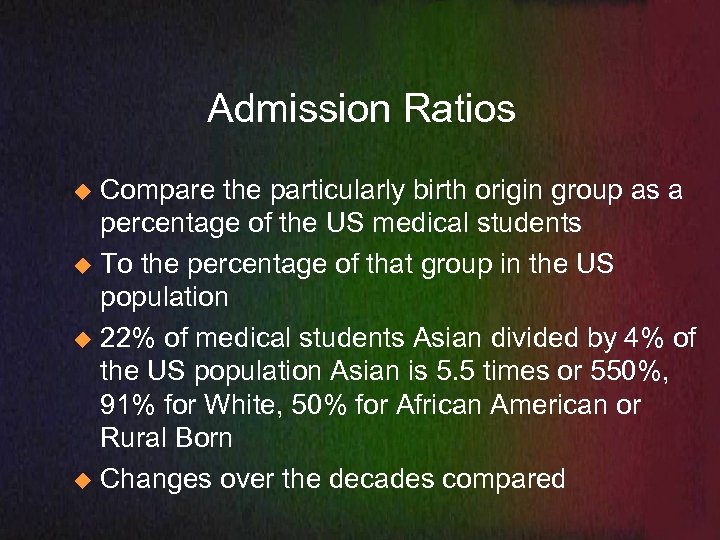 Admission Ratios

◆ Compare the particularly birth origin group as a percentage of the US medical students

◆ To the percentage of that group in the US population

◆ 22% of medical students Asian divided by 4% of the US population Asian is 5.5 times or 550%, 91% for White, 50% for African American or Rural Born

◆ Changes over the decades compared